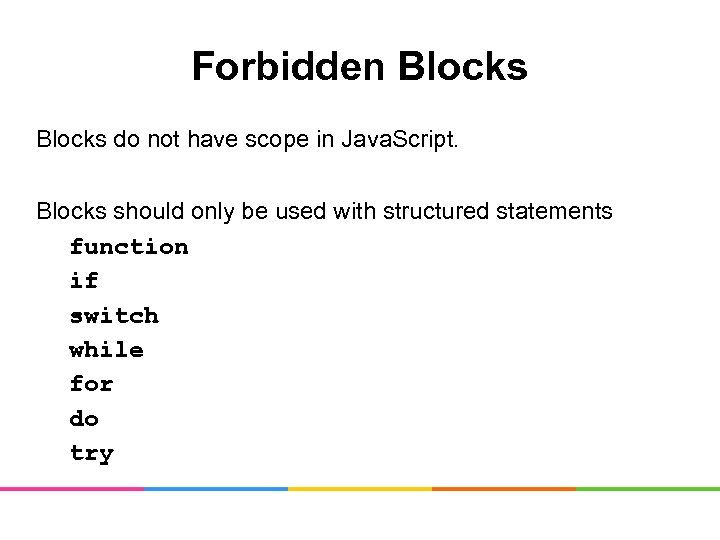 Forbidden Blocks

Blocks do not have scope in JavaScript.

Blocks should only be used with structured statements
function
if
switch
while
for
do
try